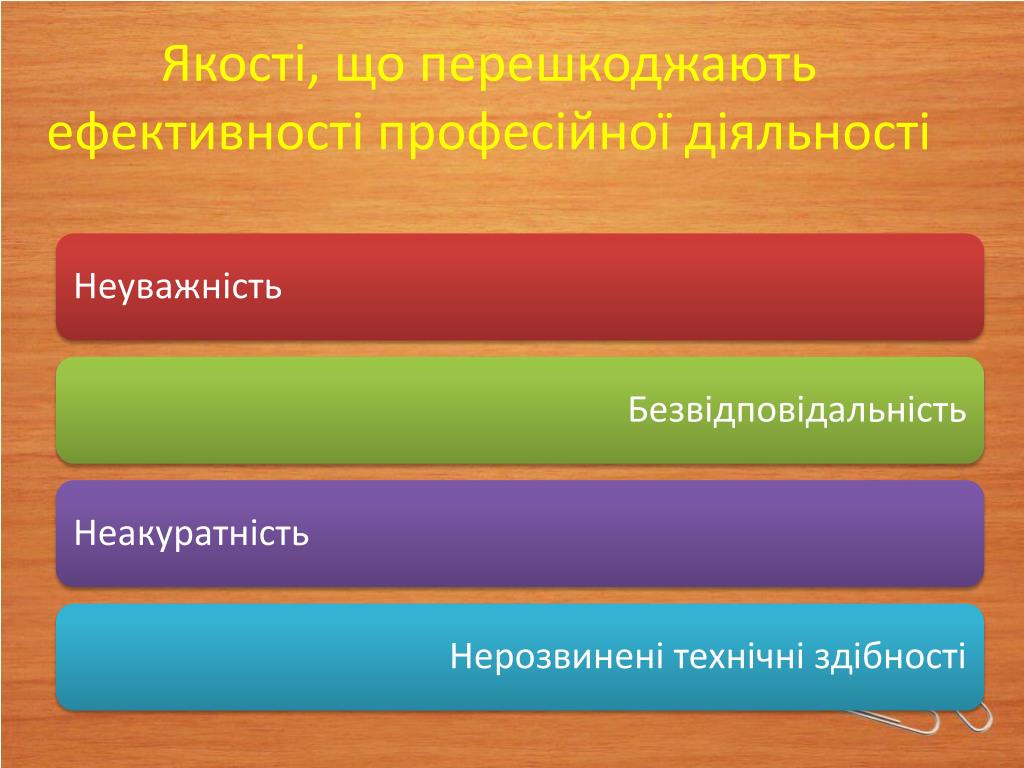 Якості, що перешкоджають ефективності професійної діяльності

Неуважність

Безвідповідальність

Неакуратність

Нерозвинені технічні здібності